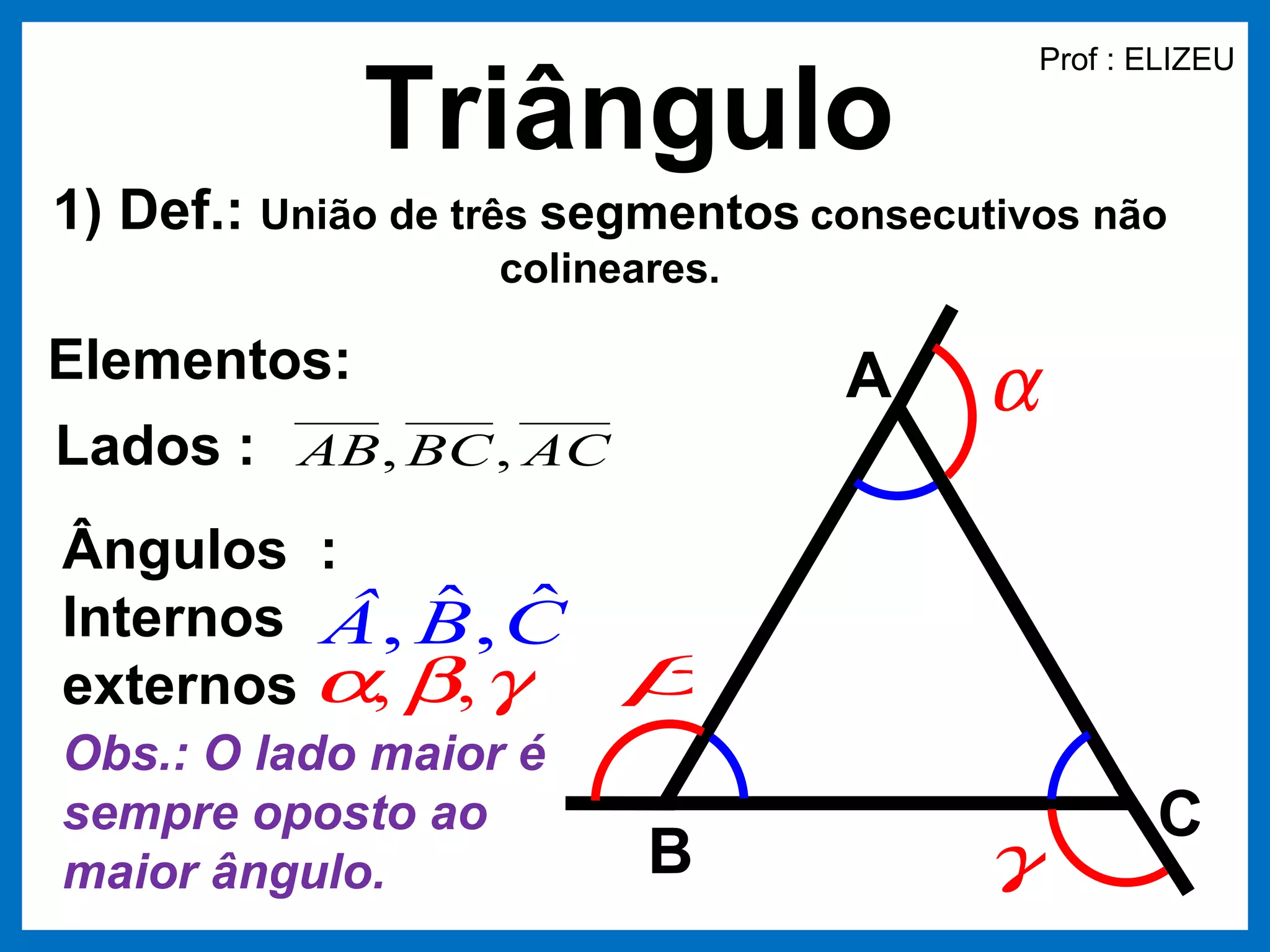 Prof : ELIZEU

Triângulo

1) Def.: União de três segmentos consecutivos não colineares.

Elementos:

Lados : $\overline{AB}, \overline{BC}, \overline{AC}$

Ângulos :
Internos $\hat{A}, \hat{B}, \hat{C}$
externos $\alpha, \beta, \gamma$

Obs.: O lado maior é sempre oposto ao maior ângulo.

A
$\alpha$
$\beta$
B
C
$\gamma$